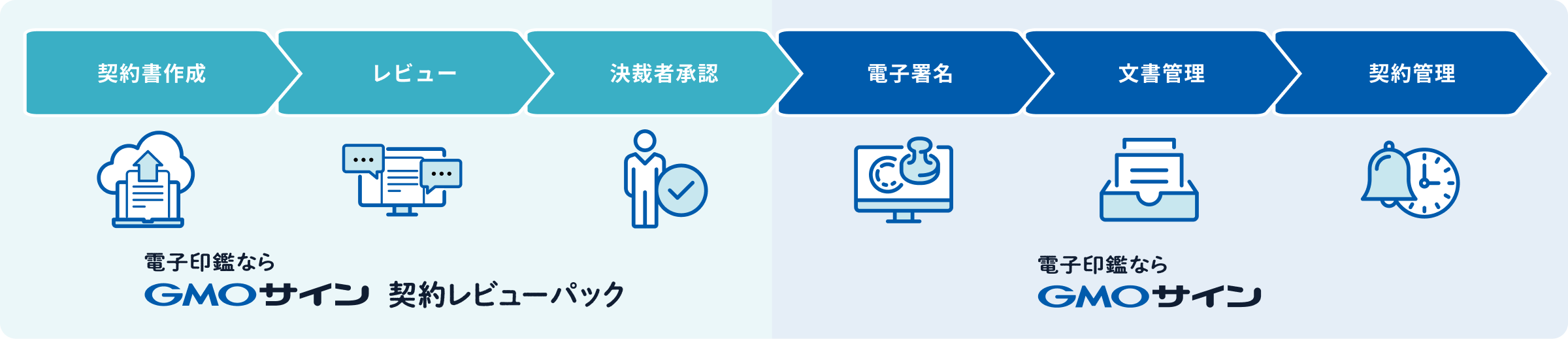 契約書作成

レビュー

決裁者承認

電子署名

文書管理

契約管理

電子印鑑なら
GMOサイン 契約レビューパック

電子印鑑なら
GMOサイン